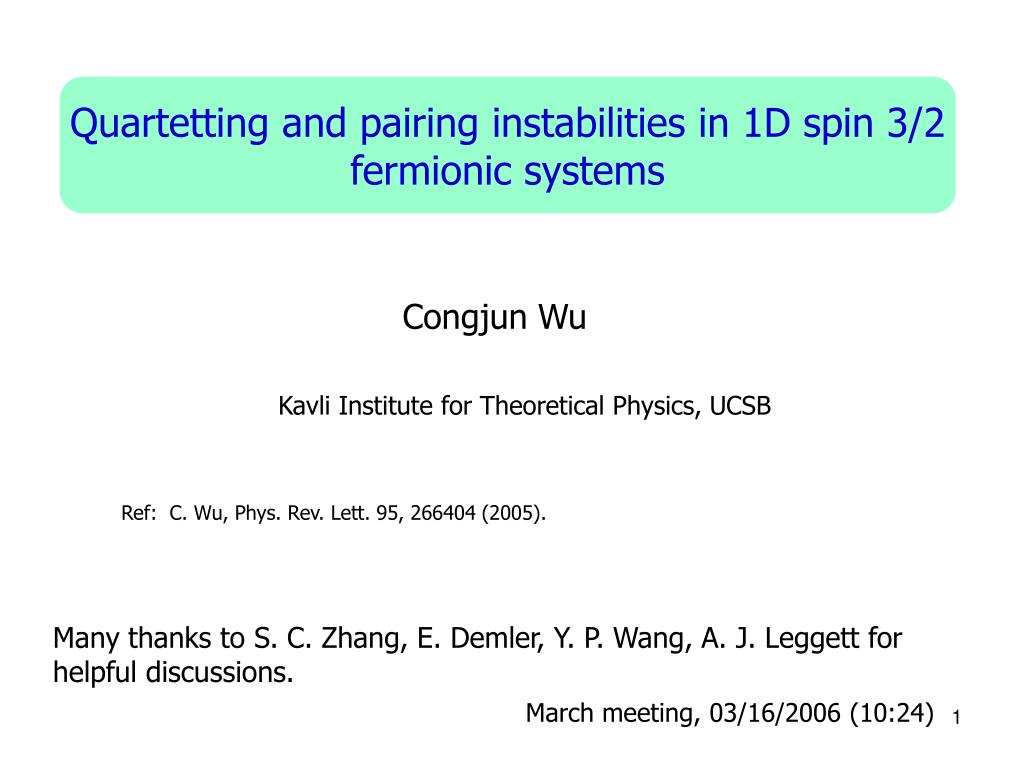 Quartetting and pairing instabilities in 1D spin 3/2 fermionic systems

Congjun Wu

Kavli Institute for Theoretical Physics, UCSB

Ref: C. Wu, Phys. Rev. Lett. 95, 266404 (2005).

Many thanks to S. C. Zhang, E. Demler, Y. P. Wang, A. J. Leggett for helpful discussions.

March meeting, 03/16/2006 (10:24)

1